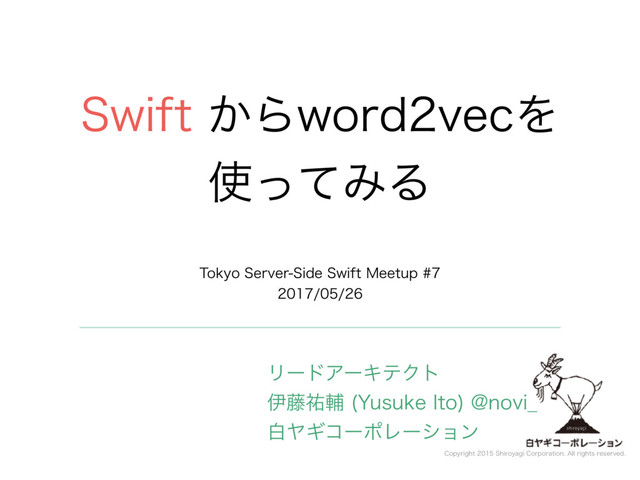 Swift からword2vecを使ってみる

Tokyo Server-Side Swift Meetup #7
2017/05/26

リードアーキテクト
伊藤祐輔 (Yusuke Ito) @novi_
白ヤギコーポレーション

shiroyagi
白ヤギコーポレーション
Copyright 2015 Shiroyagi Corporation. All rights reserved.